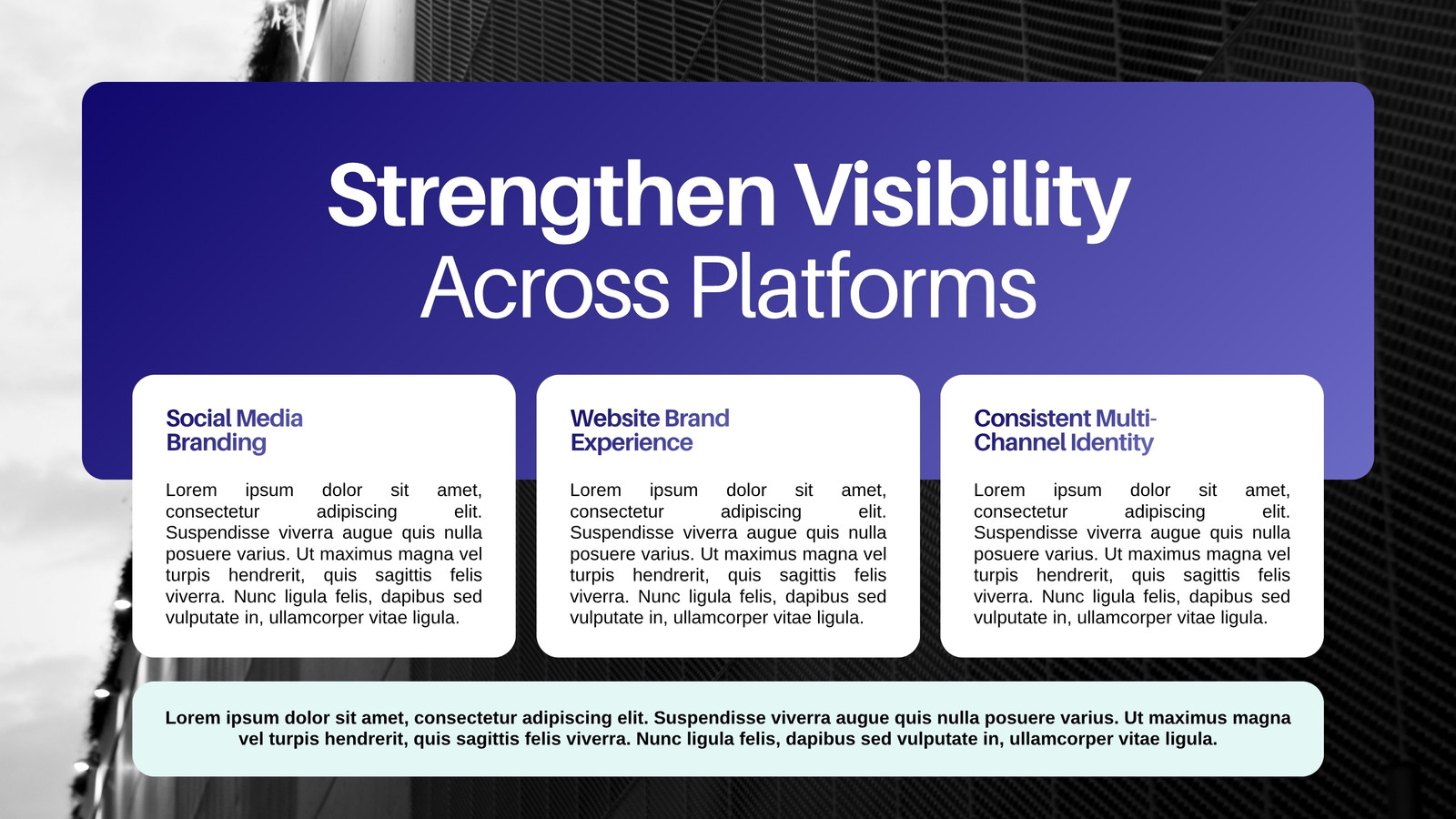 Strengthen Visibility
Across Platforms

Social Media Branding

Lorem ipsum dolor sit amet, consectetur adipiscing elit. Suspendisse viverra augue quis nulla posuere varius. Ut maximus magna vel turpis hendrerit, quis sagittis felis viverra. Nunc ligula felis, dapibus sed vulputate in, ullamcorper vitae ligula.

Website Brand Experience

Lorem ipsum dolor sit amet, consectetur adipiscing elit. Suspendisse viverra augue quis nulla posuere varius. Ut maximus magna vel turpis hendrerit, quis sagittis felis viverra. Nunc ligula felis, dapibus sed vulputate in, ullamcorper vitae ligula.

Consistent Multi-Channel Identity

Lorem ipsum dolor sit amet, consectetur adipiscing elit. Suspendisse viverra augue quis nulla posuere varius. Ut maximus magna vel turpis hendrerit, quis sagittis felis viverra. Nunc ligula felis, dapibus sed vulputate in, ullamcorper vitae ligula.

Lorem ipsum dolor sit amet, consectetur adipiscing elit. Suspendisse viverra augue quis nulla posuere varius. Ut maximus magna vel turpis hendrerit, quis sagittis felis viverra. Nunc ligula felis, dapibus sed vulputate in, ullamcorper vitae ligula.